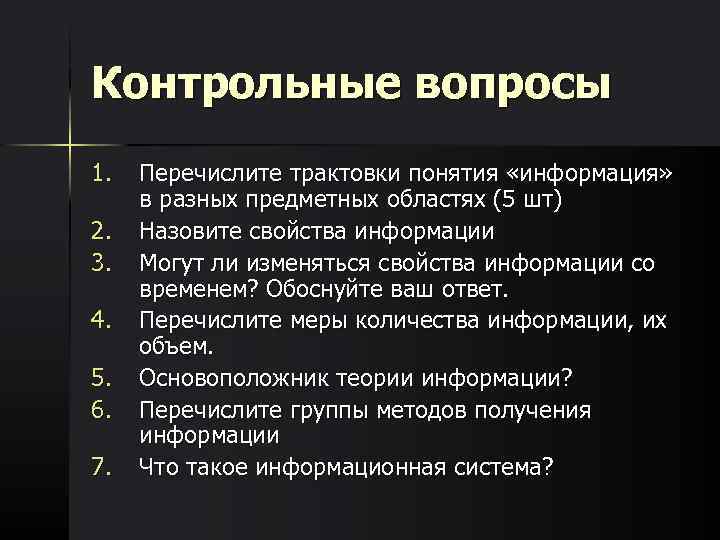 Контрольные вопросы

1. Перечислите трактовки понятия «информация» в разных предметных областях (5 шт)
2. Назовите свойства информации
3. Могут ли изменяться свойства информации со временем? Обоснуйте ваш ответ.
4. Перечислите меры количества информации, их объем.
5. Основоположник теории информации?
6. Перечислите группы методов получения информации
7. Что такое информационная система?